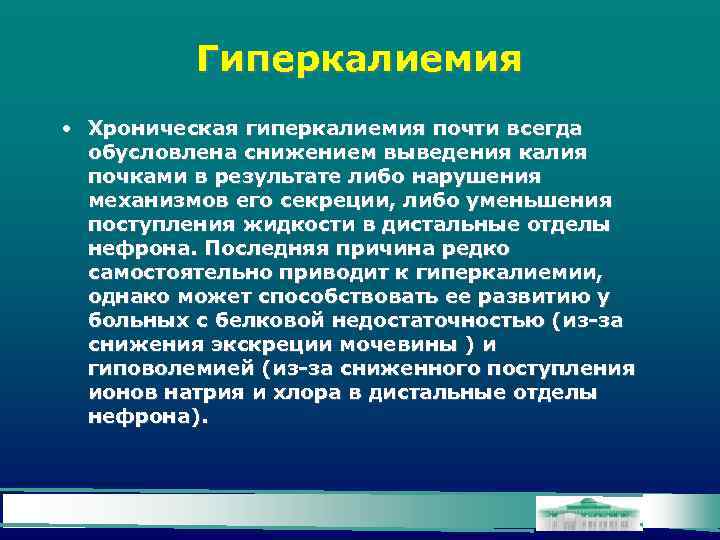 Гиперкалиемия

• Хроническая гиперкалиемия почти всегда обусловлена снижением выведения калия почками в результате либо нарушения механизмов его секреции, либо уменьшения поступления жидкости в дистальные отделы нефрона. Последняя причина редко самостоятельно приводит к гиперкалиемии, однако может способствовать ее развитию у больных с белковой недостаточностью (из-за снижения экскреции мочевины ) и гиповолемией (из-за сниженного поступления ионов натрия и хлора в дистальные отделы нефрона).